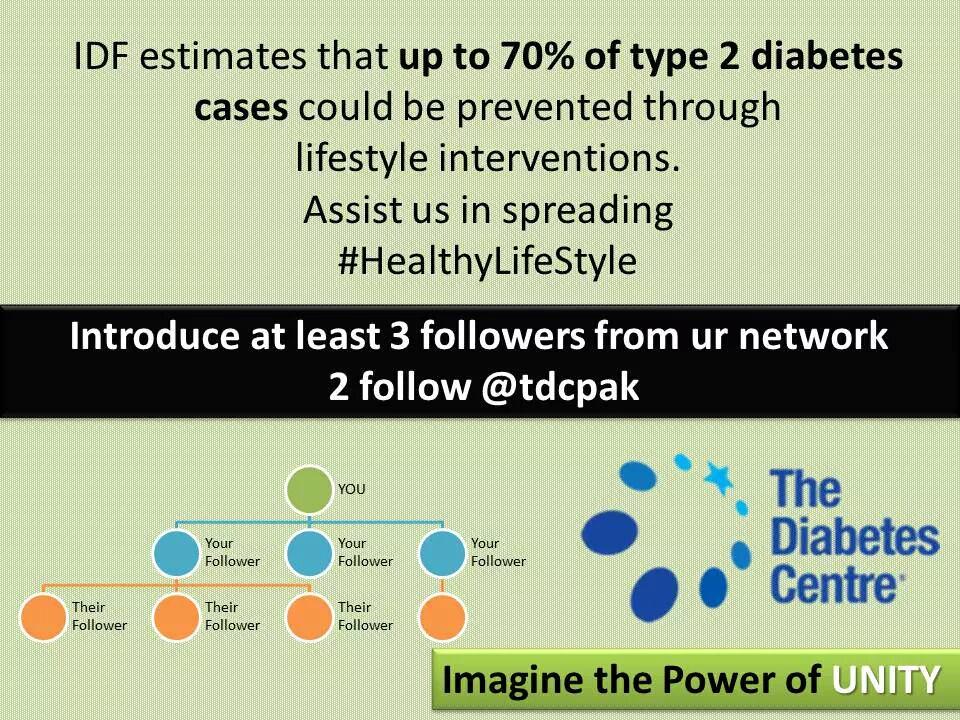 IDF estimates that up to 70% of type 2 diabetes cases could be prevented through lifestyle interventions.
Assist us in spreading
#HealthyLifeStyle

Introduce at least 3 followers from ur network
2 follow @tdcpak

YOU

Your Follower

Your Follower

Your Follower

Their Follower

Their Follower

Their Follower

The Diabetes Centre

Imagine the Power of UNITY